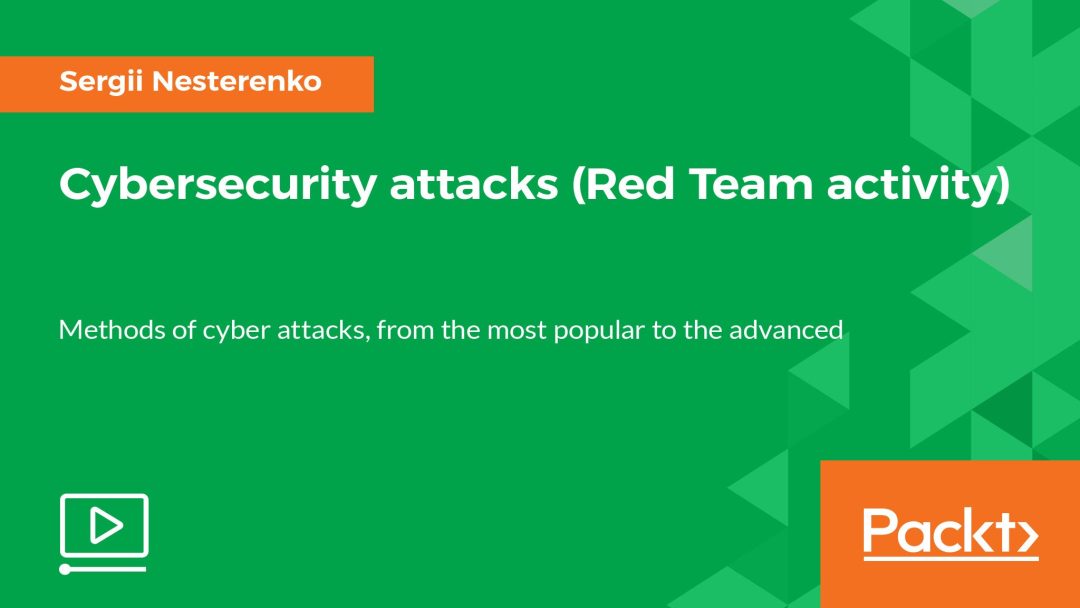 Sergii Nesterenko

Cybersecurity attacks (Red Team activity)

Methods of cyber attacks, from the most popular to the advanced

Packt>